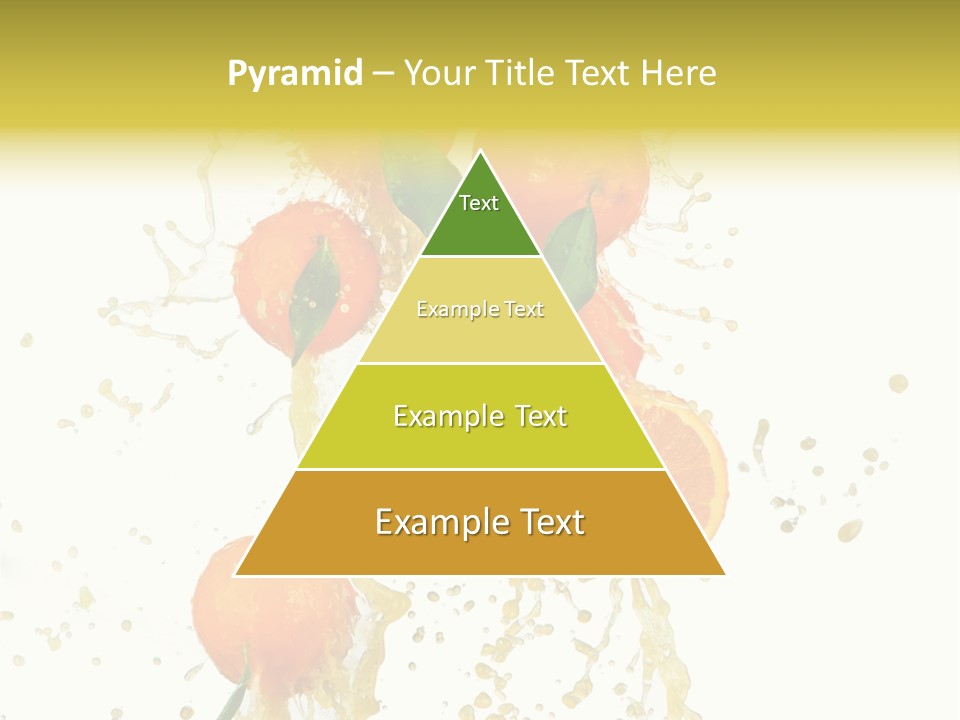 Pyramid – Your Title Text Here

Text

Example Text

Example Text

Example Text